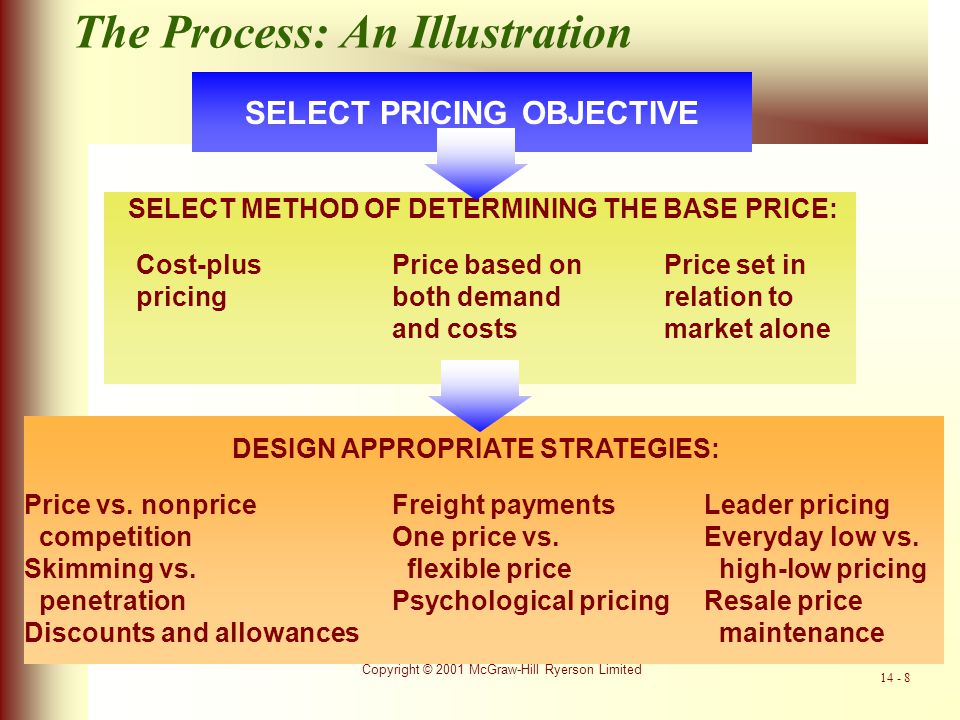 The Process: An Illustration

SELECT PRICING OBJECTIVE

SELECT METHOD OF DETERMINING THE BASE PRICE:

Cost-plus pricing

Price based on both demand and costs

Price set in relation to market alone

DESIGN APPROPRIATE STRATEGIES:

Price vs. nonprice competition
Skimming vs. penetration
Discounts and allowances

Freight payments
One price vs. flexible price
Psychological pricing

Leader pricing
Everyday low vs. high-low pricing
Resale price maintenance

Copyright © 2001 McGraw-Hill Ryerson Limited

14 - 8